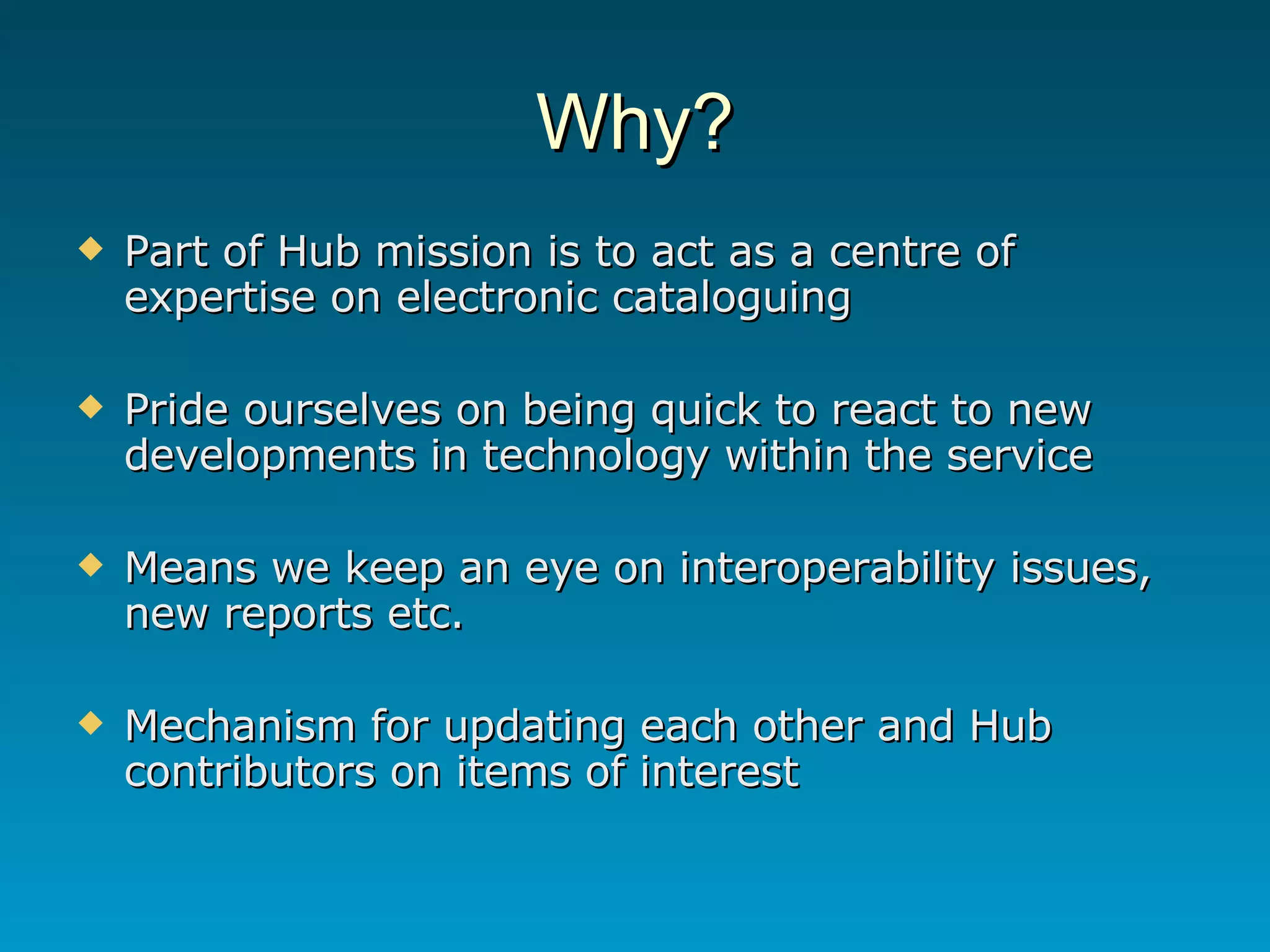 Why?

◆ Part of Hub mission is to act as a centre of expertise on electronic cataloguing

◆ Pride ourselves on being quick to react to new developments in technology within the service

◆ Means we keep an eye on interoperability issues, new reports etc.

◆ Mechanism for updating each other and Hub contributors on items of interest